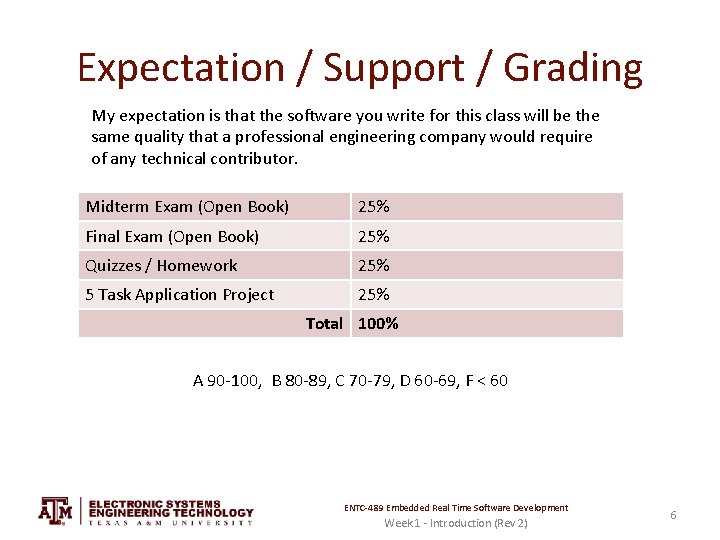 Expectation / Support / Grading

My expectation is that the software you write for this class will be the same quality that a professional engineering company would require of any technical contributor.

| Midterm Exam (Open Book) | 25% |
|---|---|
| Final Exam (Open Book) | 25% |
| Quizzes / Homework | 25% |
| 5 Task Application Project | 25% |
| Total | 100% |

A 90-100, B 80-89, C 70-79, D 60-69, F < 60

ATM ELECTRONIC SYSTEMS ENGINEERING TECHNOLOGY TEXAS A&M UNIVERSITY

ENTC-489 Embedded Real Time Software Development
Week1 - Introduction (Rev 2)

6